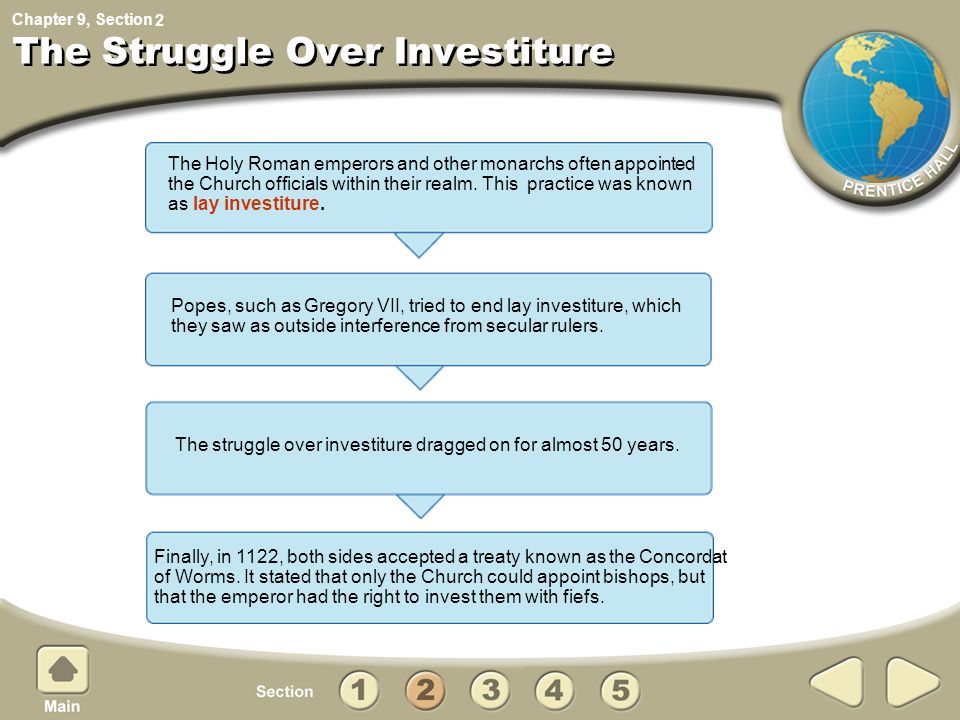 Chapter 9, Section 2

The Struggle Over Investiture

PRENTICE HALL

The Holy Roman emperors and other monarchs often appointed the Church officials within their realm. This practice was known as lay investiture.

Popes, such as Gregory VII, tried to end lay investiture, which they saw as outside interference from secular rulers.

The struggle over investiture dragged on for almost 50 years.

Finally, in 1122, both sides accepted a treaty known as the Concordat of Worms. It stated that only the Church could appoint bishops, but that the emperor had the right to invest them with fiefs.

Main

Section 1 2 3 4 5